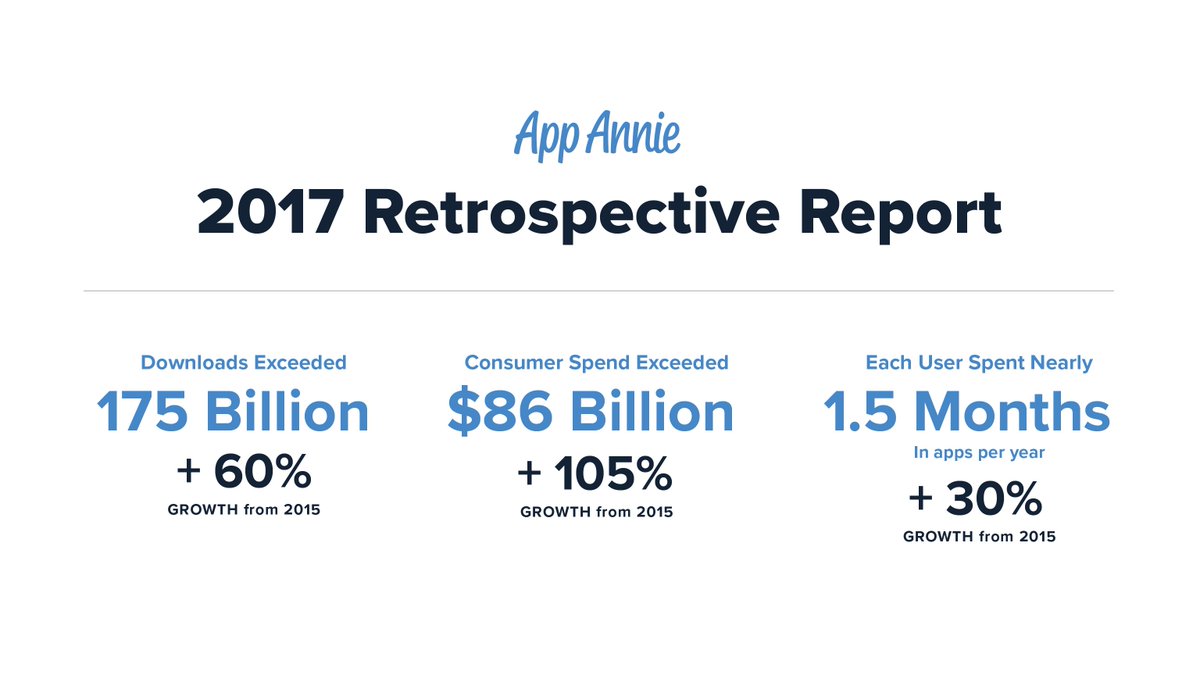 App Annie

2017 Retrospective Report

Downloads Exceeded
175 Billion
+ 60%
GROWTH from 2015

Consumer Spend Exceeded
$86 Billion
+ 105%
GROWTH from 2015

Each User Spent Nearly
1.5 Months
In apps per year
+ 30%
GROWTH from 2015